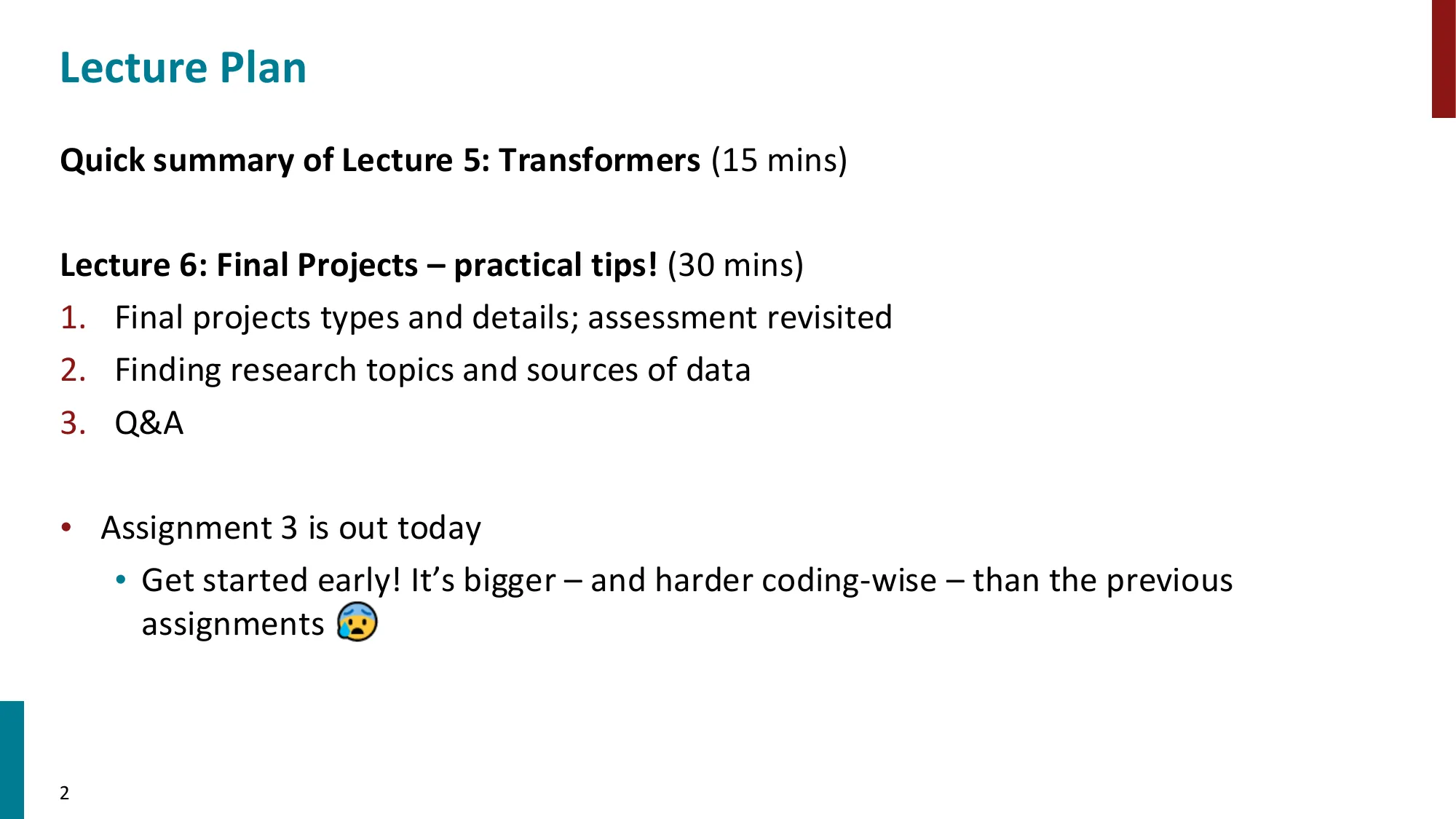 Lecture Plan

Quick summary of Lecture 5: Transformers (15 mins)

Lecture 6: Final Projects – practical tips! (30 mins)

1. Final projects types and details; assessment revisited
2. Finding research topics and sources of data
3. Q&A

• Assignment 3 is out today
  • Get started early! It's bigger – and harder coding-wise – than the previous assignments 😰

2